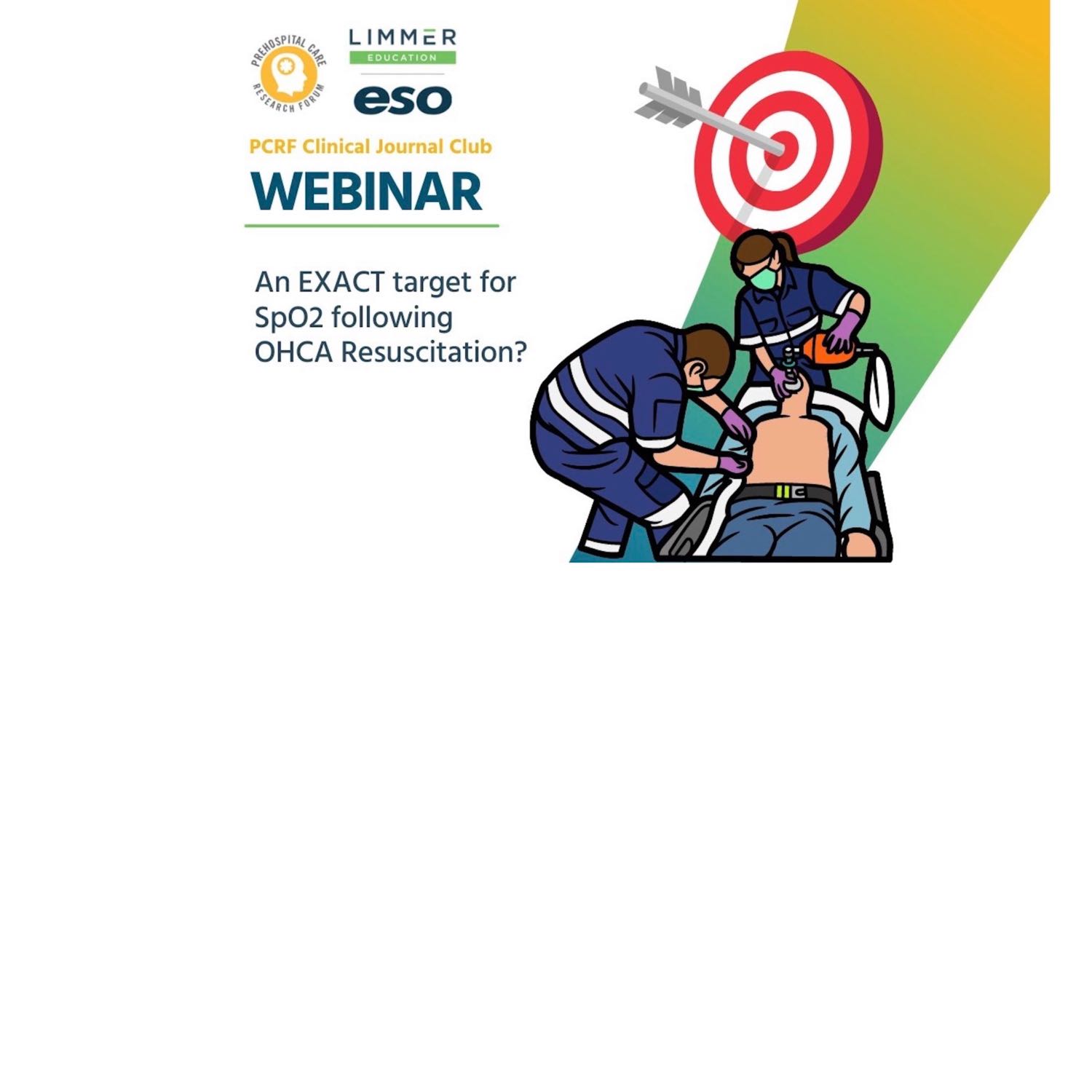 PREHOSPITAL CARE RESEARCH FORUM

LIMMER EDUCATION

eso

PCRF Clinical Journal Club

WEBINAR

An EXACT target for SpO2 following OHCA Resuscitation?